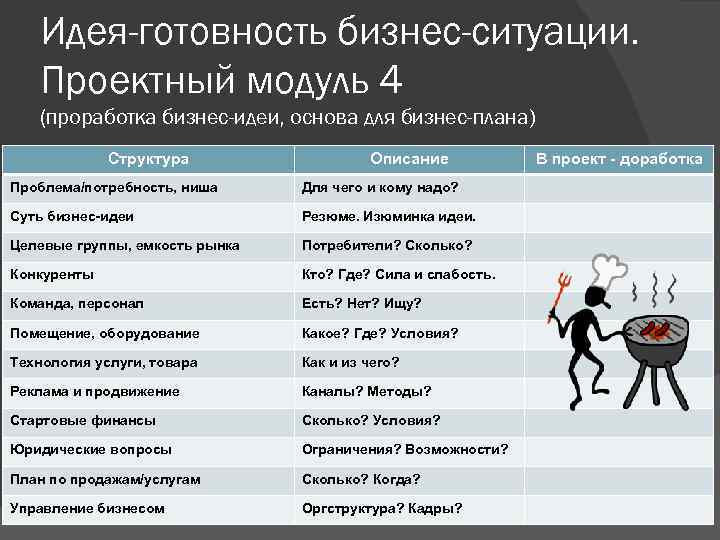 Идея-готовность бизнес-ситуации. Проектный модуль 4
(проработка бизнес-идеи, основа для бизнес-плана)

| Структура | Описание | В проект - доработка |
|---|---|---|
| Проблема/потребность, ниша | Для чего и кому надо? | |
| Суть бизнес-идеи | Резюме. Изюминка идеи. | |
| Целевые группы, емкость рынка | Потребители? Сколько? | |
| Конкуренты | Кто? Где? Сила и слабость. | |
| Команда, персонал | Есть? Нет? Ищу? | |
| Помещение, оборудование | Какое? Где? Условия? | |
| Технология услуги, товара | Как и из чего? | |
| Реклама и продвижение | Каналы? Методы? | |
| Стартовые финансы | Сколько? Условия? | |
| Юридические вопросы | Ограничения? Возможности? | |
| План по продажам/услугам | Сколько? Когда? | |
| Управление бизнесом | Оргструктура? Кадры? | |